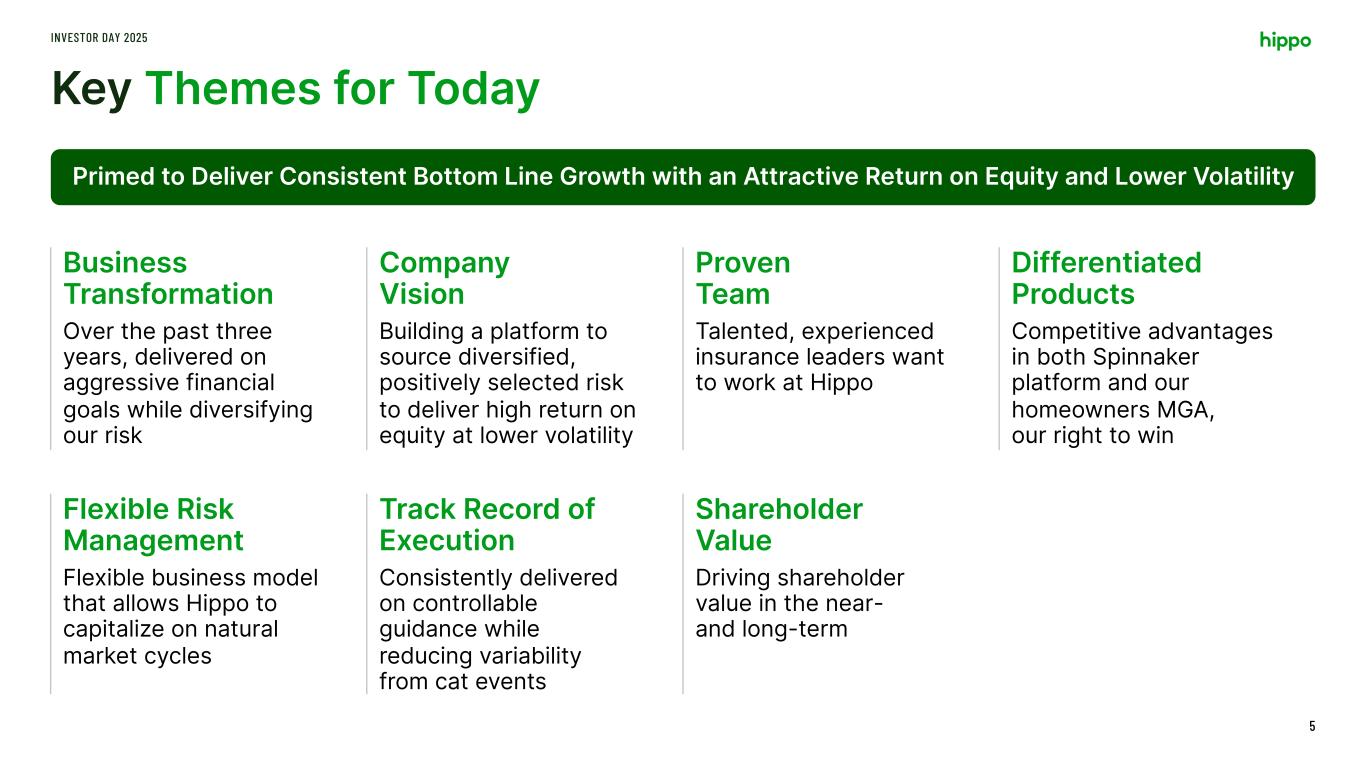 INVESTOR DAY 2025

hippo

Key Themes for Today

Primed to Deliver Consistent Bottom Line Growth with an Attractive Return on Equity and Lower Volatility

Business Transformation

Over the past three years, delivered on aggressive financial goals while diversifying our risk

Company Vision

Building a platform to source diversified, positively selected risk to deliver high return on equity at lower volatility

Proven Team

Talented, experienced insurance leaders want to work at Hippo

Differentiated Products

Competitive advantages in both Spinnaker platform and our homeowners MGA, our right to win

Flexible Risk Management

Flexible business model that allows Hippo to capitalize on natural market cycles

Track Record of Execution

Consistently delivered on controllable guidance while reducing variability from cat events

Shareholder Value

Driving shareholder value in the near- and long-term

5